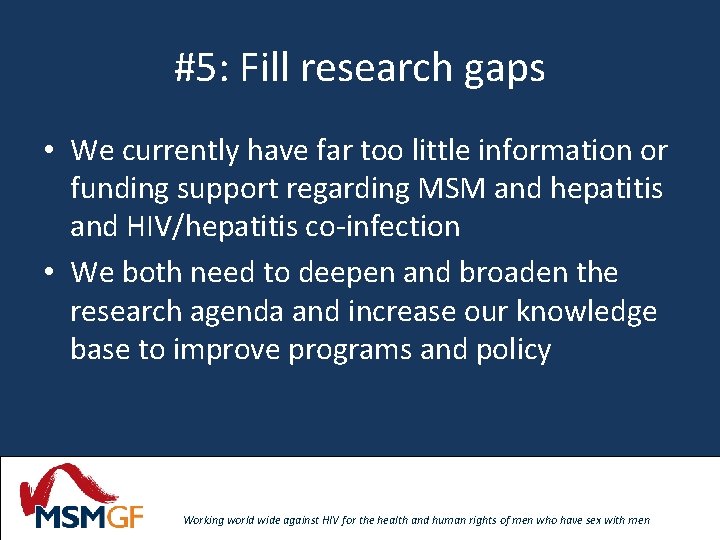 #5: Fill research gaps

• We currently have far too little information or funding support regarding MSM and hepatitis and HIV/hepatitis co-infection

• We both need to deepen and broaden the research agenda and increase our knowledge base to improve programs and policy

MSMGF

Working world wide against HIV for the health and human rights of men who have sex with men